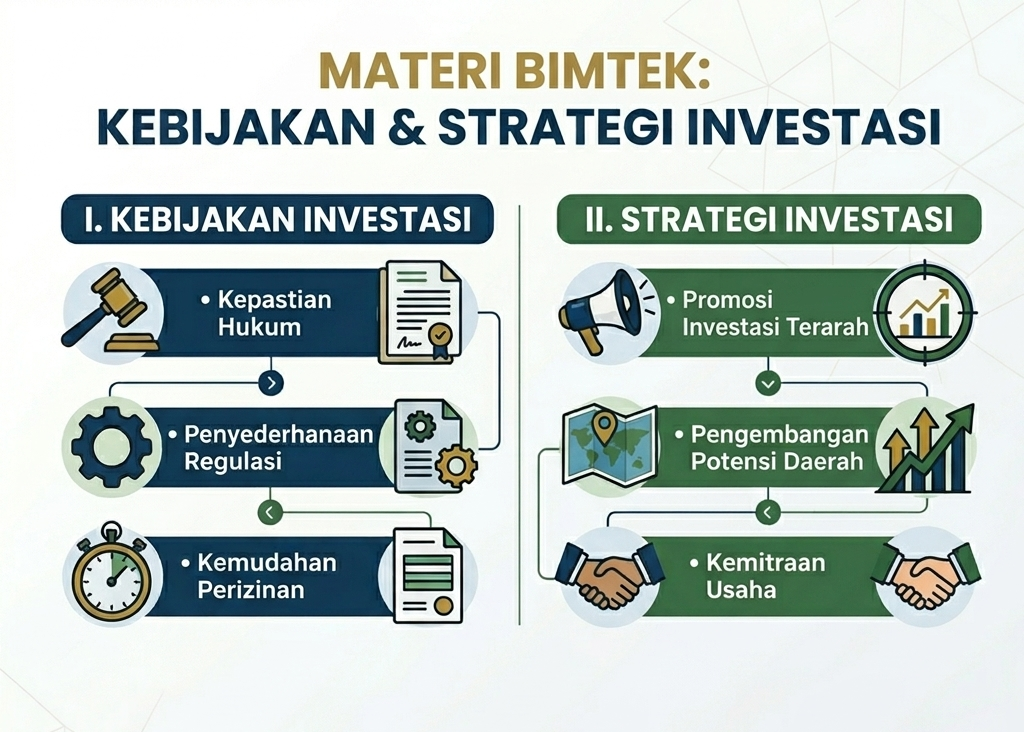 MATERI BIMTEK:
KEBIJAKAN & STRATEGI INVESTASI

I. KEBIJAKAN INVESTASI

• Kepastian Hukum

• Penyederhanaan Regulasi

• Kemudahan Perizinan

II. STRATEGI INVESTASI

• Promosi Investasi Terarah

• Pengembangan Potensi Daerah

• Kemitraan Usaha